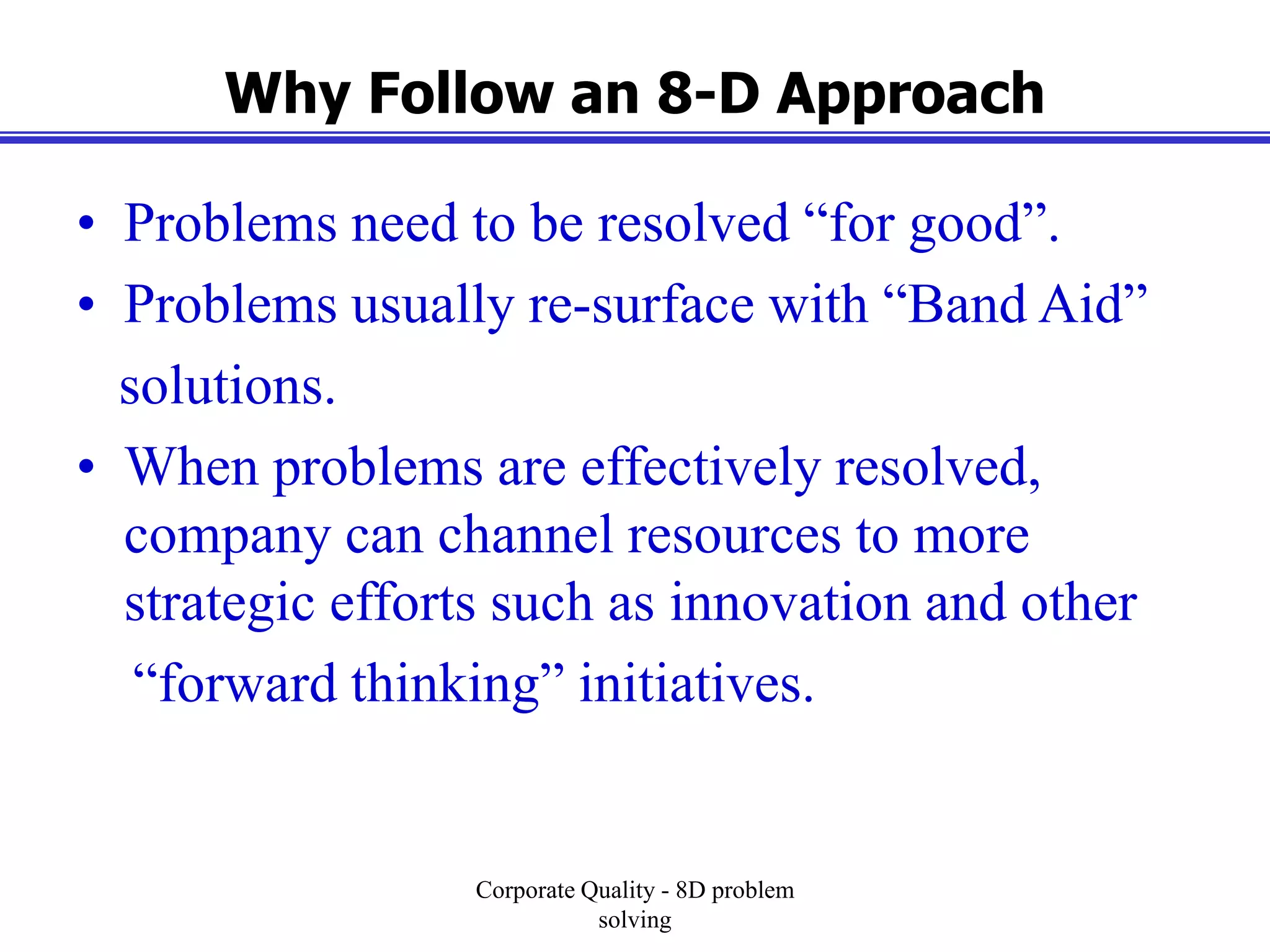 Why Follow an 8-D Approach

• Problems need to be resolved “for good”.
• Problems usually re-surface with “Band Aid” solutions.
• When problems are effectively resolved, company can channel resources to more strategic efforts such as innovation and other “forward thinking” initiatives.

Corporate Quality - 8D problem solving